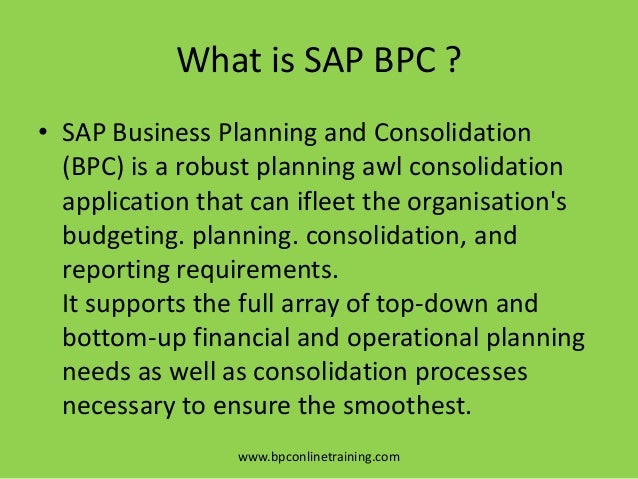 What is SAP BPC ?

• SAP Business Planning and Consolidation (BPC) is a robust planning awl consolidation application that can ifleet the organisation's budgeting. planning. consolidation, and reporting requirements.
It supports the full array of top-down and bottom-up financial and operational planning needs as well as consolidation processes necessary to ensure the smoothest.

www.bpconlinetraining.com